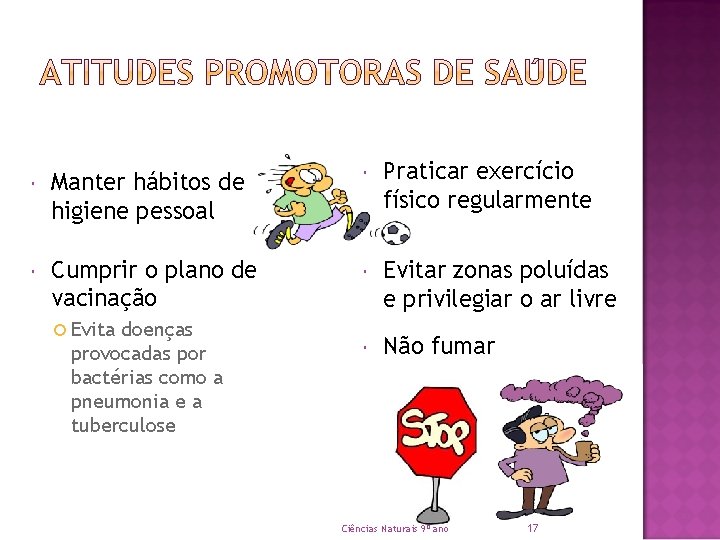 ATITUDES PROMOTORAS DE SAÚDE

Manter hábitos de higiene pessoal

Cumprir o plano de vacinação

Evita doenças provocadas por bactérias como a pneumonia e a tuberculose

Praticar exercício físico regularmente

Evitar zonas poluídas e privilegiar o ar livre

Não fumar

STOP

Ciências Naturais 9º ano

17